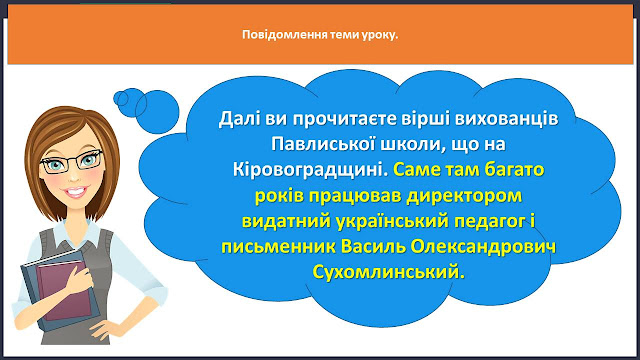 Повідомлення теми уроку.

Далі ви прочитаєте вірші вихованців Павлиської школи, що на Кіровоградщині. Саме там багато років працював директором видатний український педагог і письменник Василь Олександрович Сухомлинський.